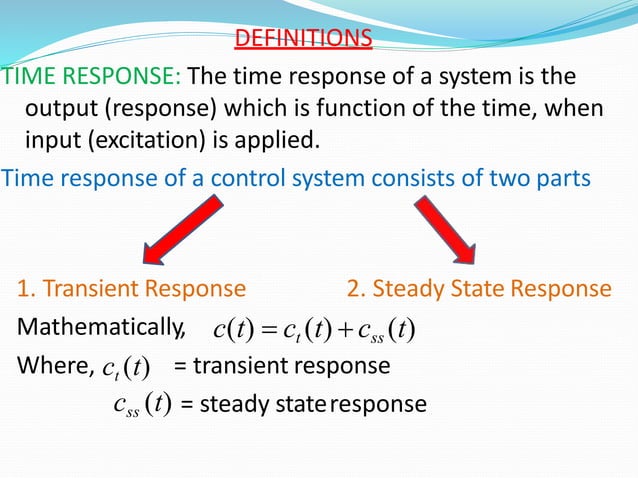 DEFINITIONS

TIME RESPONSE: The time response of a system is the output (response) which is function of the time, when input (excitation) is applied.

Time response of a control system consists of two parts

1. Transient Response

2. Steady State Response

Mathematically, $c(t) = c_t(t) + c_{ss}(t)$

Where, $c_t(t)$ = transient response

$c_{ss}(t)$ = steady state response